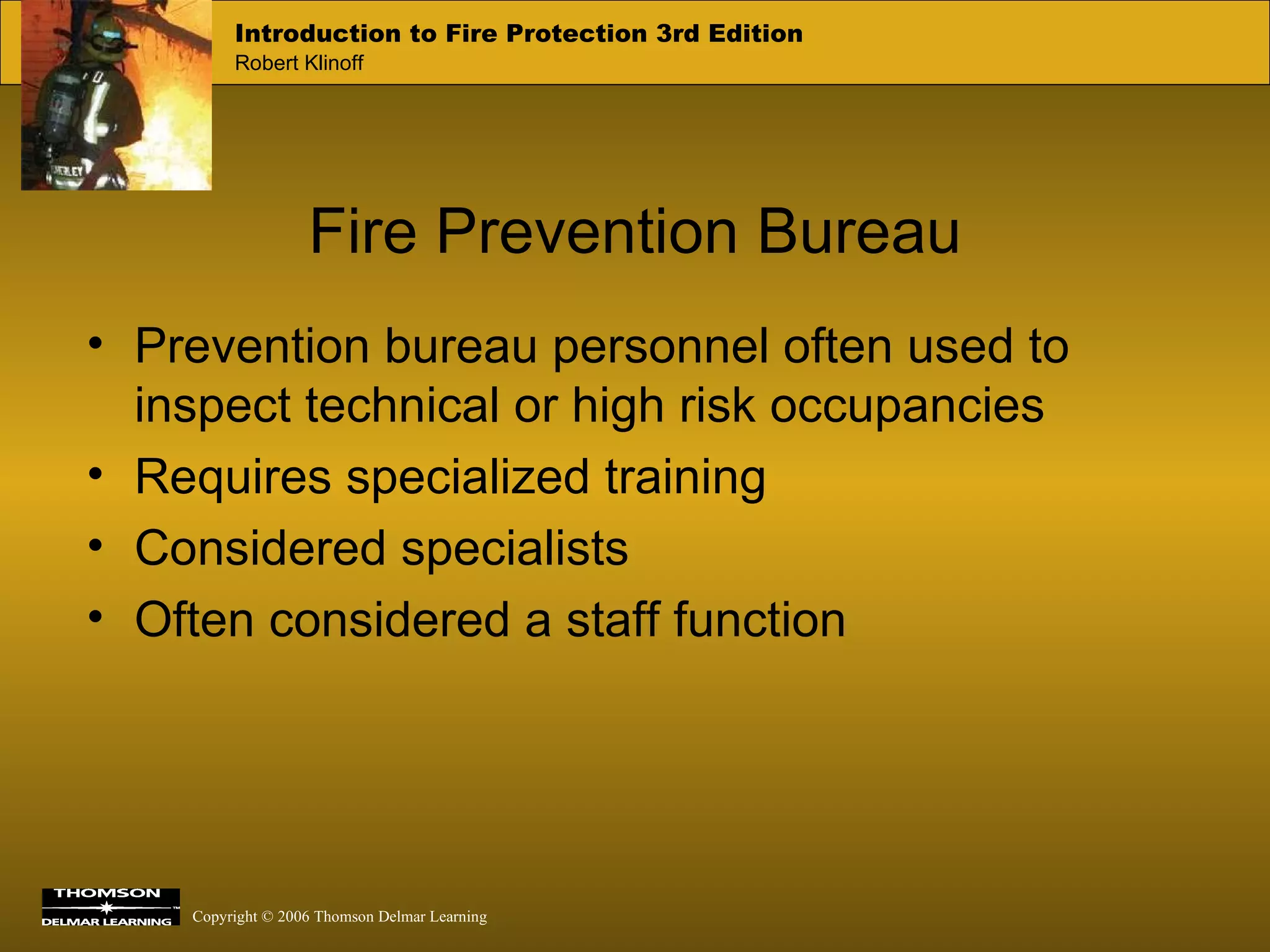 Introduction to Fire Protection 3rd Edition
Robert Klinoff

Fire Prevention Bureau

• Prevention bureau personnel often used to inspect technical or high risk occupancies
• Requires specialized training
• Considered specialists
• Often considered a staff function

THOMSON
DELMAR LEARNING

Copyright © 2006 Thomson Delmar Learning